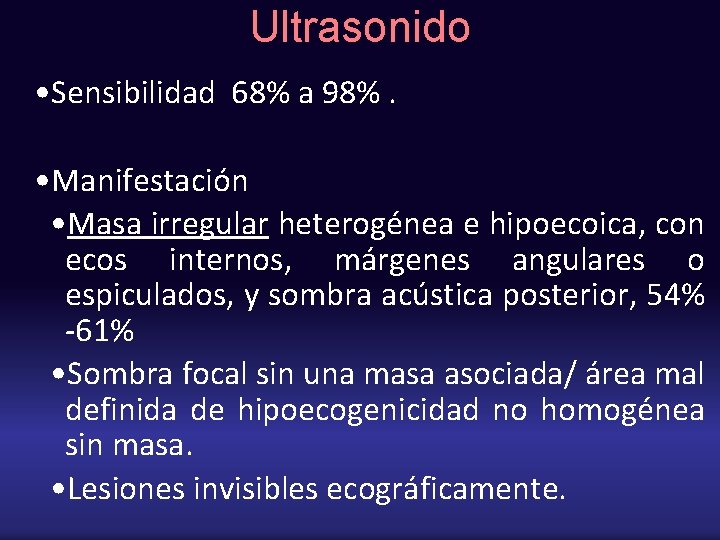 Ultrasonido

•Sensibilidad 68% a 98% .

•Manifestación

•Masa irregular heterogénea e hipoecoica, con ecos internos, márgenes angulares o espiculados, y sombra acústica posterior, 54% -61%

•Sombra focal sin una masa asociada/ área mal definida de hipoecogenicidad no homogénea sin masa.

•Lesiones invisibles ecográficamente.